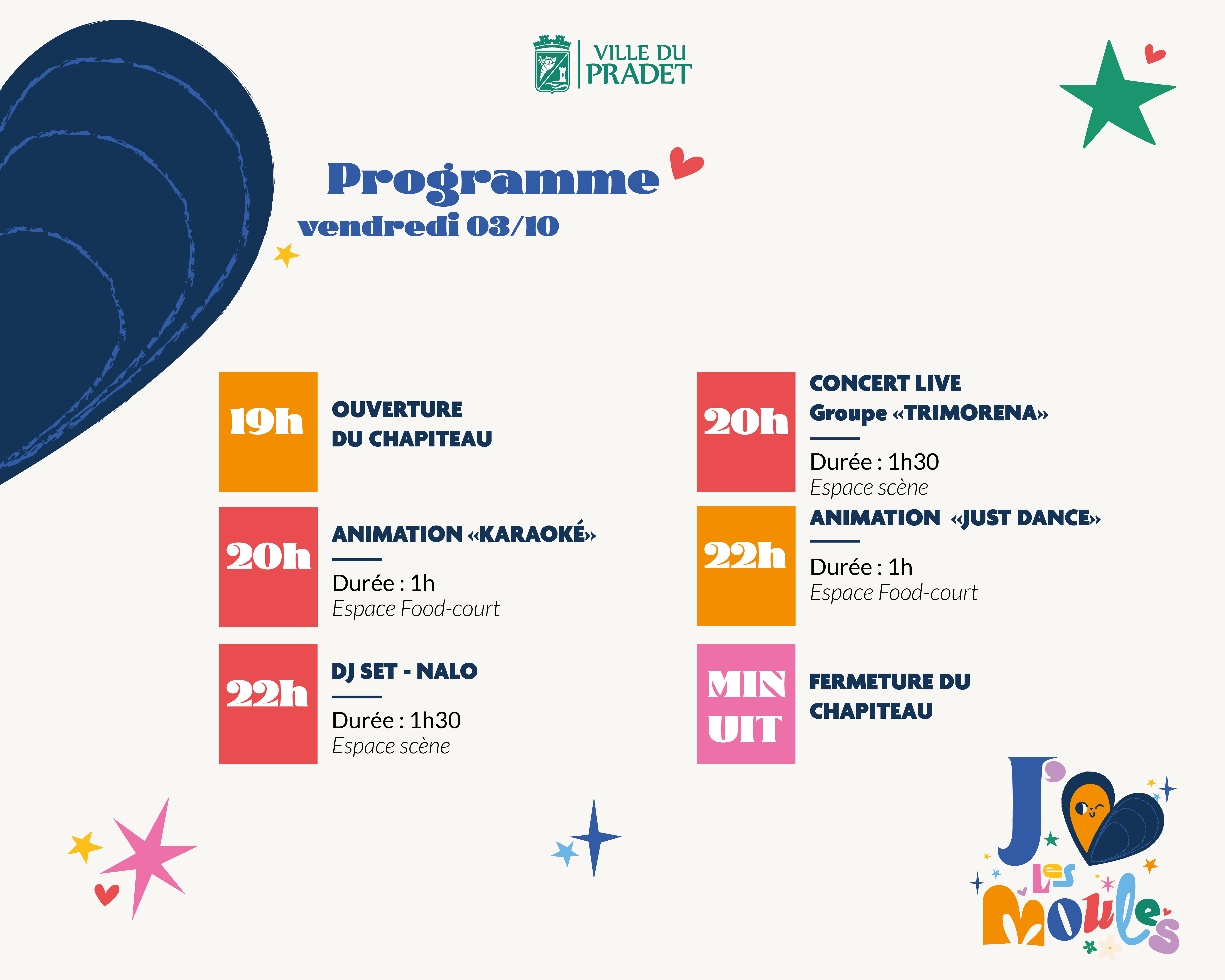 VILLE DU PRADET

Programme
vendredi 03/10

19h
OUVERTURE DU CHAPITEAU

20h
ANIMATION «KARAOKÉ»
Durée : 1h
Espace Food-court

22h
DJ SET - NALO
Durée : 1h30
Espace scène

20h
CONCERT LIVE
Groupe «TRIMORENA»
Durée : 1h30
Espace scène

22h
ANIMATION «JUST DANCE»
Durée : 1h
Espace Food-court

MIN UIT
FERMETURE DU CHAPITEAU

J' Les Moules